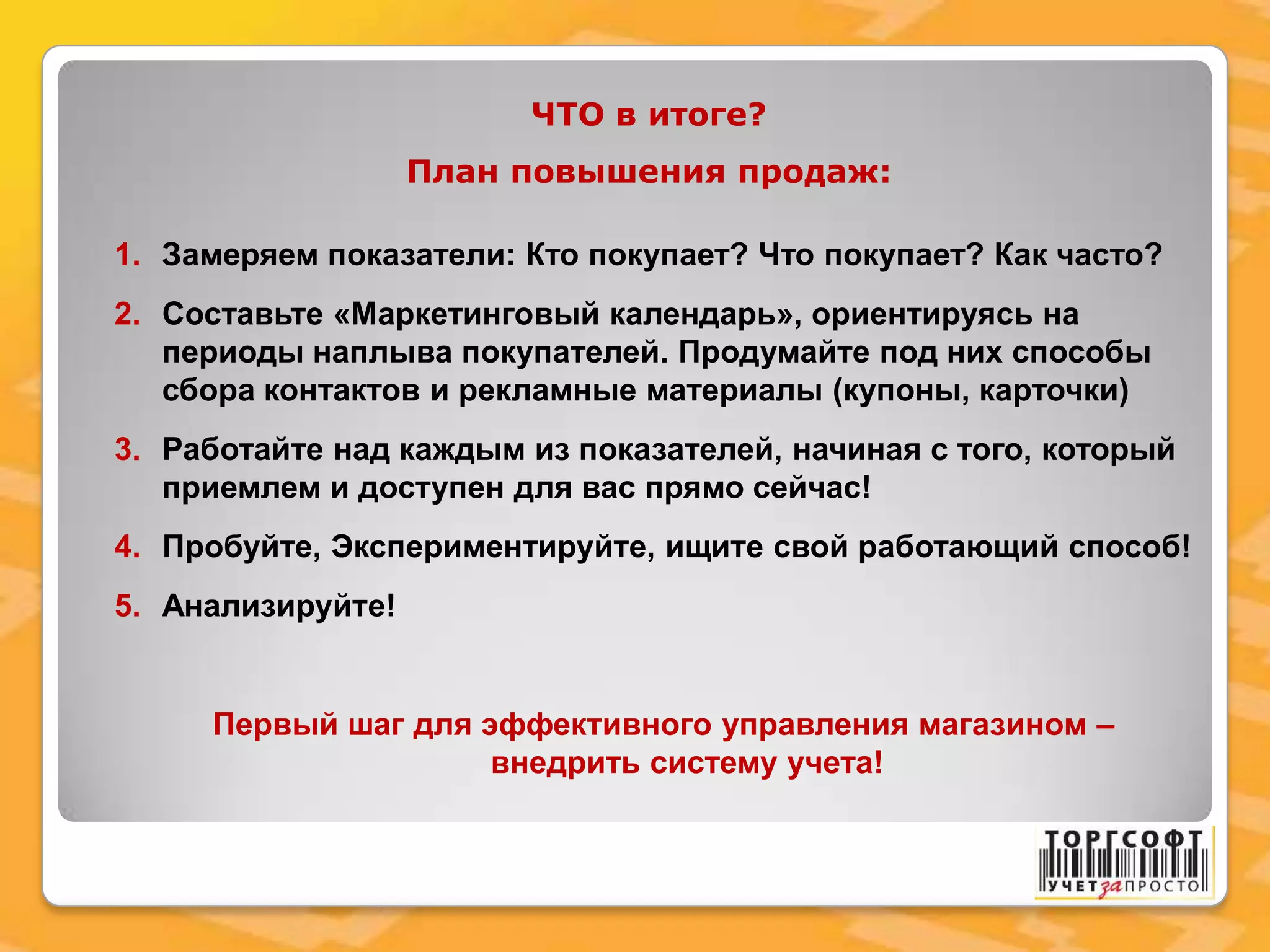 ЧТО в итоге?

План повышения продаж:

1. Замеряем показатели: Кто покупает? Что покупает? Как часто?

2. Составьте «Маркетинговый календарь», ориентируясь на периоды наплыва покупателей. Продумайте под них способы сбора контактов и рекламные материалы (купоны, карточки)

3. Работайте над каждым из показателей, начиная с того, который приемлем и доступен для вас прямо сейчас!

4. Пробуйте, Экспериментируйте, ищите свой работающий способ!

5. Анализируйте!

Первый шаг для эффективного управления магазином – внедрить систему учета!

ТОРГСОФТ
УЧЕТ за ПРОСТО